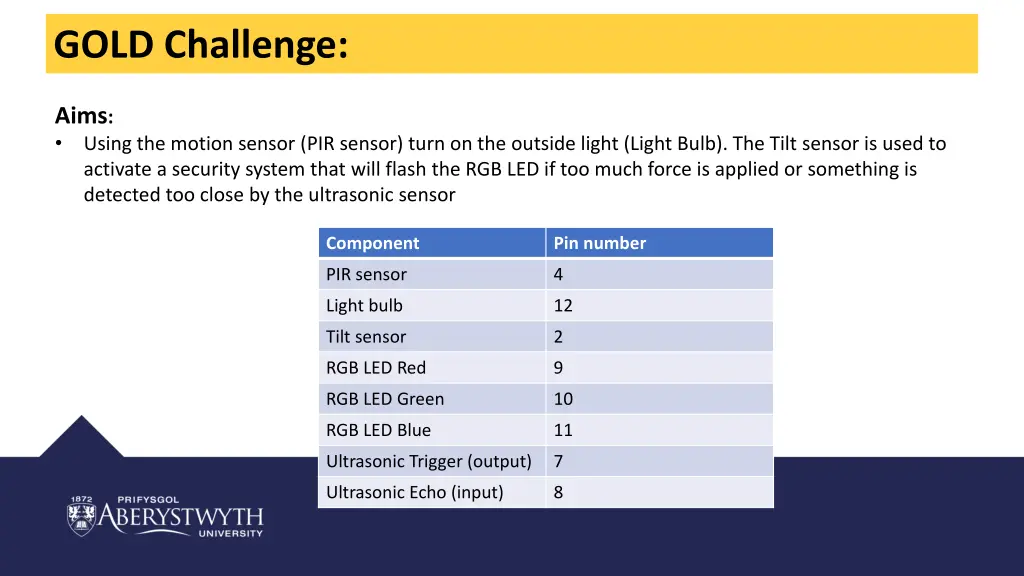 GOLD Challenge:

Aims:
• Using the motion sensor (PIR sensor) turn on the outside light (Light Bulb). The Tilt sensor is used to activate a security system that will flash the RGB LED if too much force is applied or something is detected too close by the ultrasonic sensor

| Component | Pin number |
|---|---|
| PIR sensor | 4 |
| Light bulb | 12 |
| Tilt sensor | 2 |
| RGB LED Red | 9 |
| RGB LED Green | 10 |
| RGB LED Blue | 11 |
| Ultrasonic Trigger (output) | 7 |
| Ultrasonic Echo (input) | 8 |

1872 PRIFYSGOL ABERYSTWYTH UNIVERSITY